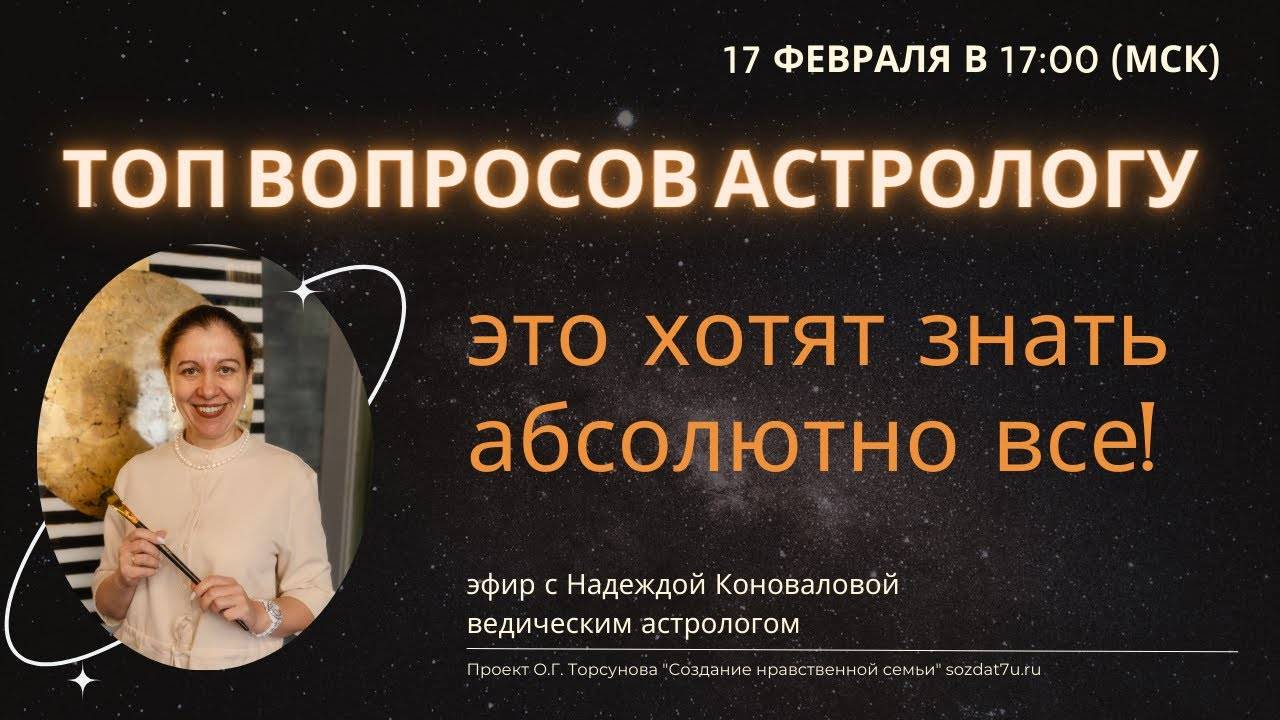 17 ФЕВРАЛЯ В 17:00 (МСК)

ТОП ВОПРОСОВ АСТРОЛОГУ

это хотят знать абсолютно все!

эфир с Надеждой Коноваловой ведическим астрологом

Проект О.Г. Торсунова "Создание нравственной семьи" sozdat7u.ru